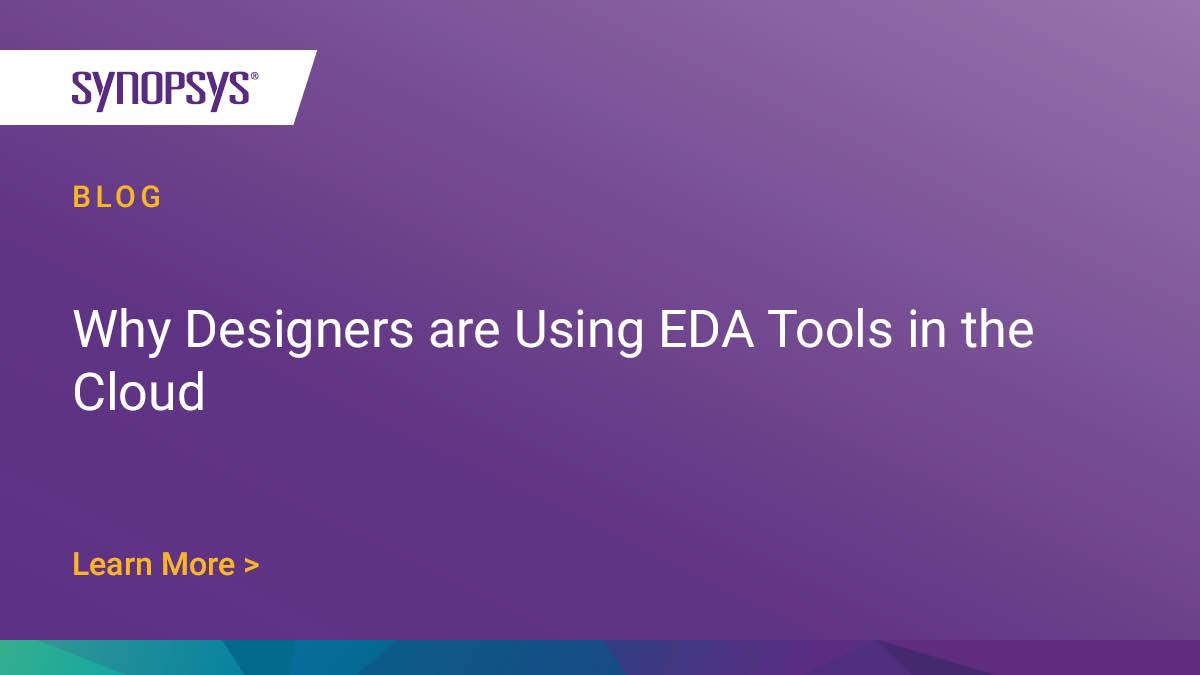 SYNOPSYS®

BLOG

Why Designers are Using EDA Tools in the Cloud

Learn More >